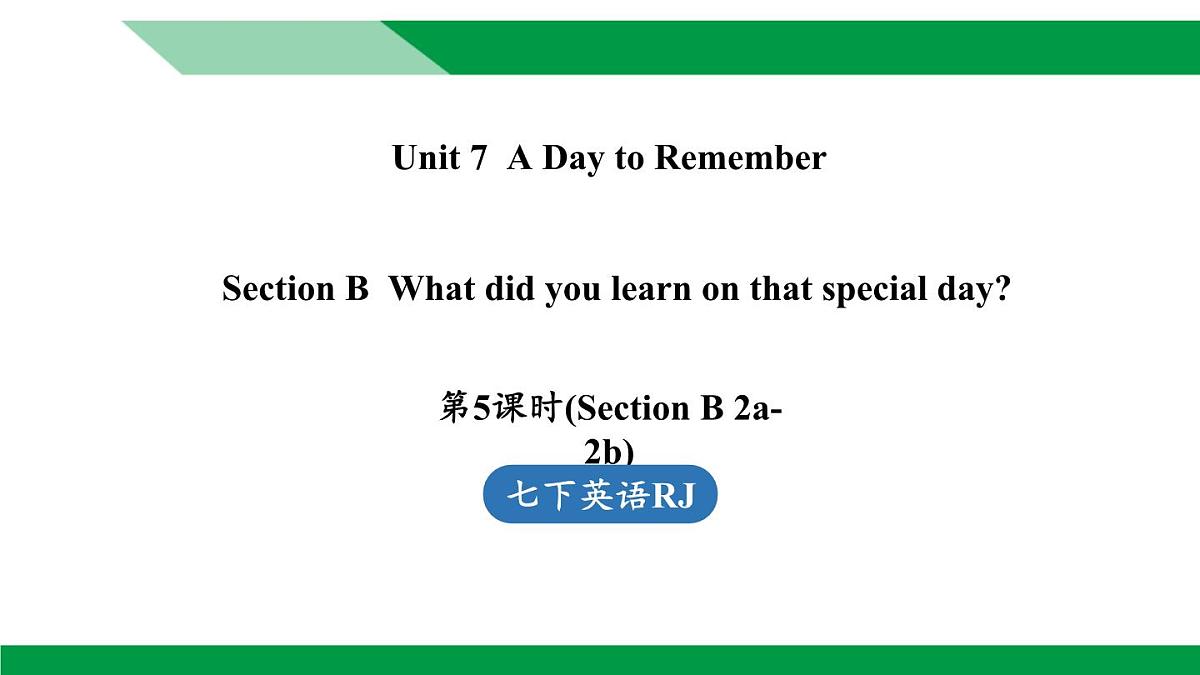 Unit 7 A Day to Remember

Section B What did you learn on that special day?

第5课时(Section B 2a-2b)

七下英语RJ